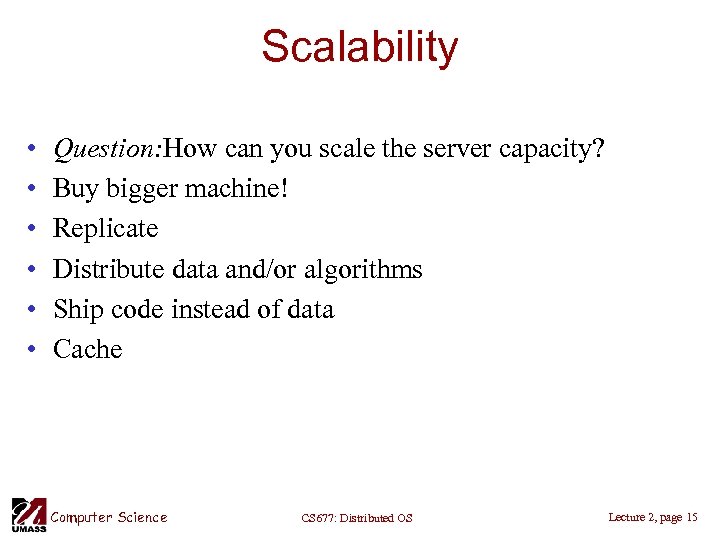 Scalability

• Question:How can you scale the server capacity?
• Buy bigger machine!
• Replicate
• Distribute data and/or algorithms
• Ship code instead of data
• Cache

UMASS Computer Science

CS677: Distributed OS

Lecture 2, page 15